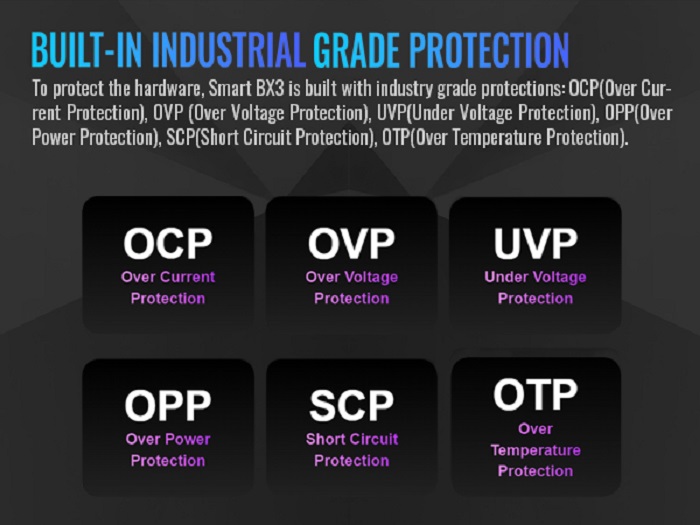 BUILT-IN INDUSTRIAL GRADE PROTECTION

To protect the hardware, Smart BX3 is built with industry grade protections: OCP(Over Current Protection), OVP (Over Voltage Protection), UVP(Under Voltage Protection), OPP(Over Power Protection), SCP(Short Circuit Protection), OTP(Over Temperature Protection).

OCP
Over Current Protection

OVP
Over Voltage Protection

UVP
Under Voltage Protection

OPP
Over Power Protection

SCP
Short Circuit Protection

OTP
Over Temperature Protection